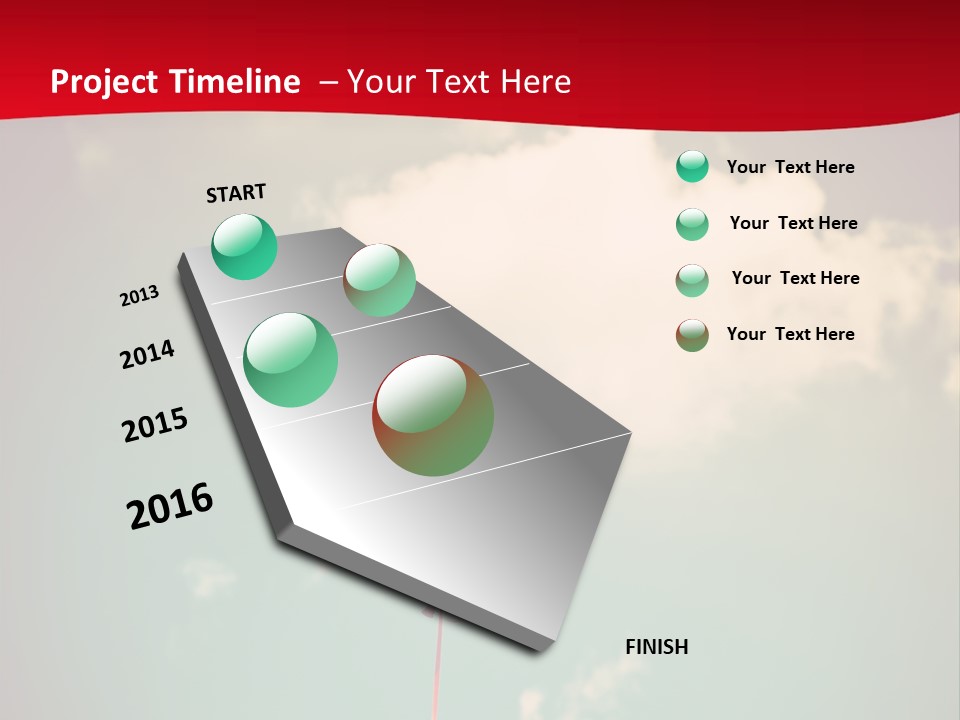 Project Timeline – Your Text Here

START

2013

2014

2015

2016

FINISH

Your Text Here

Your Text Here

Your Text Here

Your Text Here